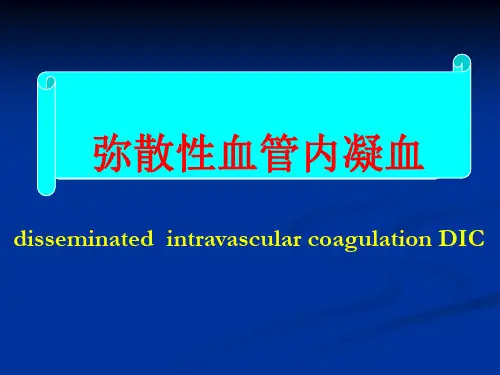 弥散性血管内凝血

disseminated intravascular coagulation DIC